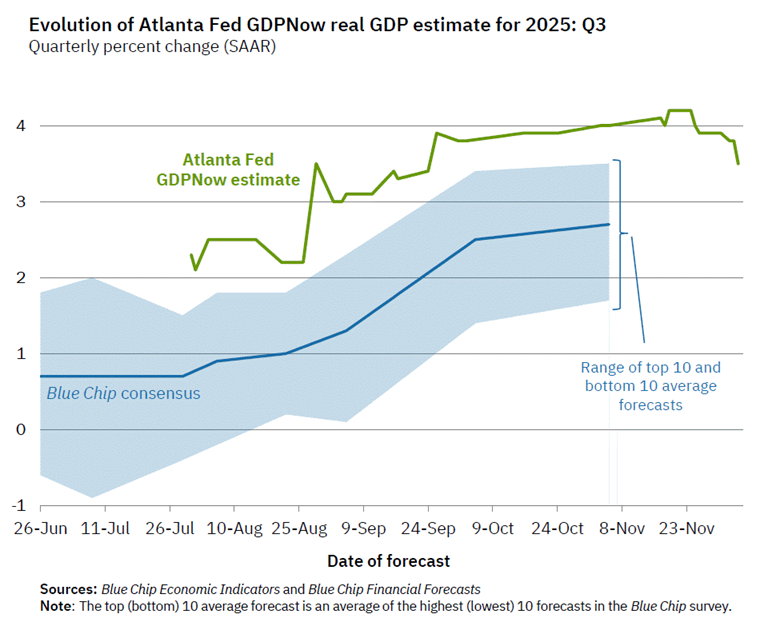 Evolution of Atlanta Fed GDPNow real GDP estimate for 2025: Q3
Quarterly percent change (SAAR)

4
3
2
1
0
-1

Atlanta Fed GDPNow estimate

Blue Chip consensus

Range of top 10 and bottom 10 average forecasts

26-Jun 11-Jul 26-Jul 10-Aug 25-Aug 9-Sep 24-Sep 9-Oct 24-Oct 8-Nov 23-Nov

Date of forecast

Sources: Blue Chip Economic Indicators and Blue Chip Financial Forecasts
Note: The top (bottom) 10 average forecast is an average of the highest (lowest) 10 forecasts in the Blue Chip survey.